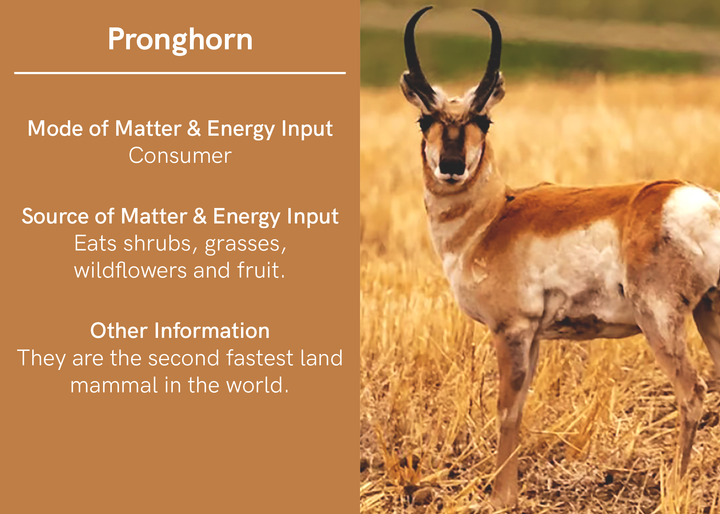 Pronghorn

Mode of Matter & Energy Input
Consumer

Source of Matter & Energy Input
Eats shrubs, grasses, wildflowers and fruit.

Other Information
They are the second fastest land mammal in the world.